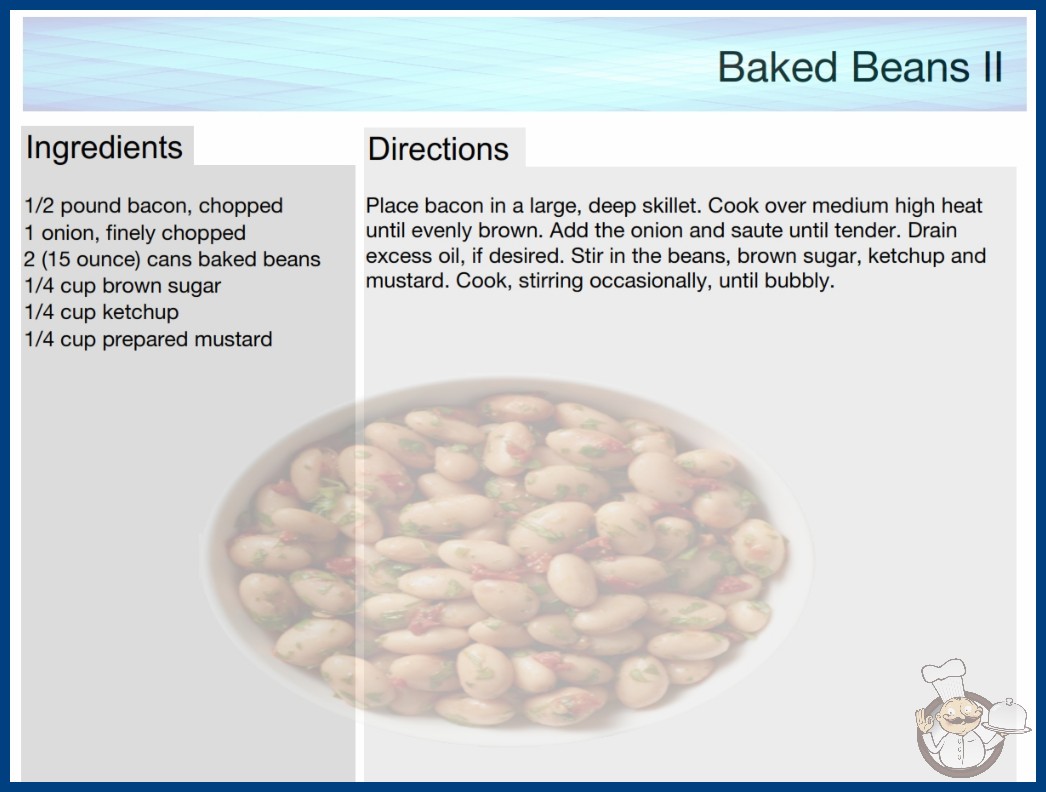 Baked Beans II

Ingredients

1/2 pound bacon, chopped
1 onion, finely chopped
2 (15 ounce) cans baked beans
1/4 cup brown sugar
1/4 cup ketchup
1/4 cup prepared mustard

Directions

Place bacon in a large, deep skillet. Cook over medium high heat until evenly brown. Add the onion and saute until tender. Drain excess oil, if desired. Stir in the beans, brown sugar, ketchup and mustard. Cook, stirring occasionally, until bubbly.